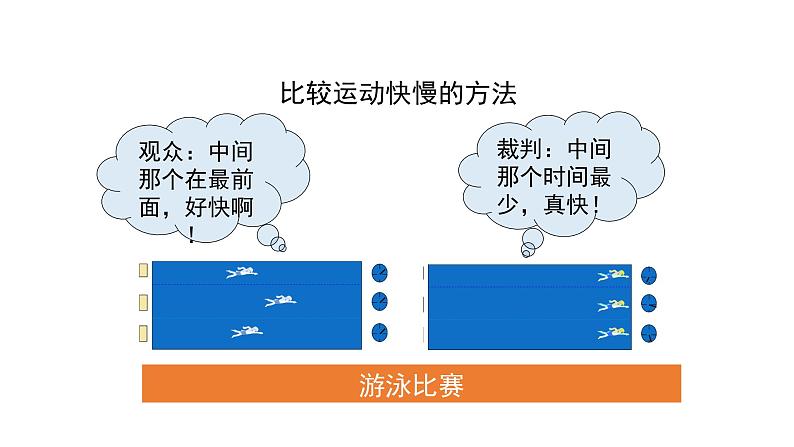 比较运动快慢的方法

观众：中间那个在最前面，好快啊！

裁判：中间那个时间最少，真快！

游泳比赛